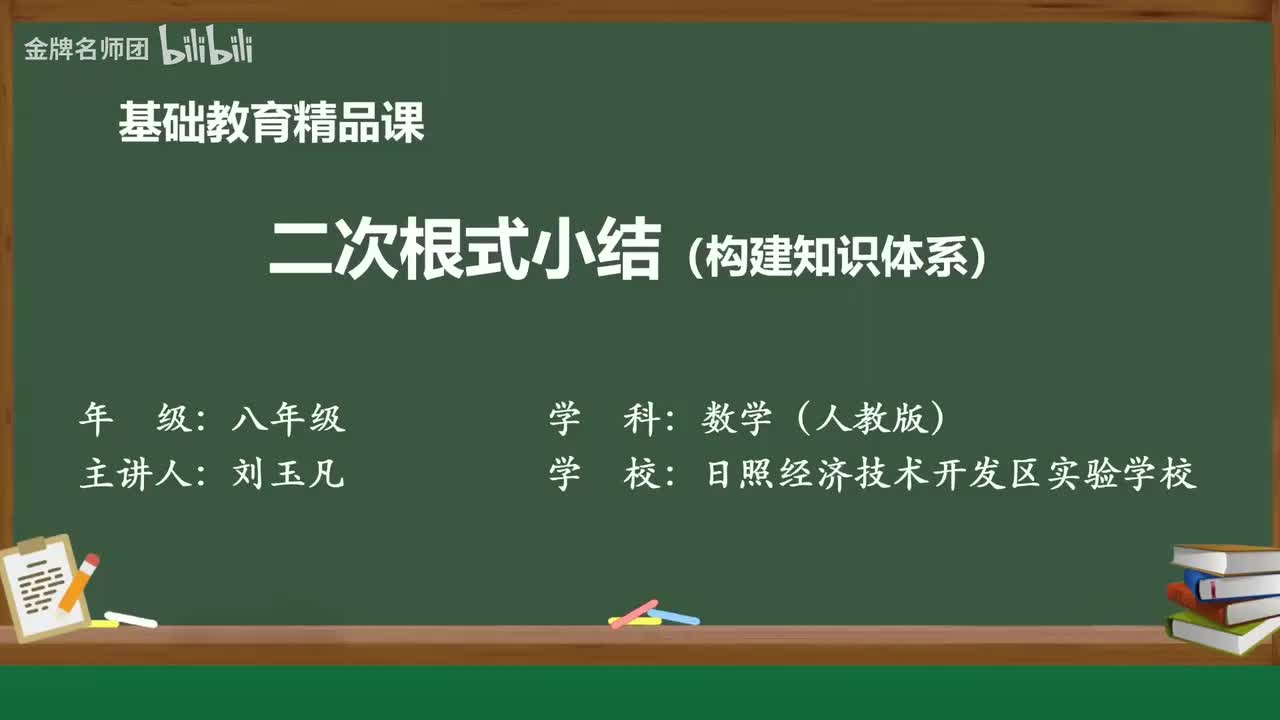 金牌名师团 bilibili

基础教育精品课

二次根式小结（构建知识体系）

年　级：八年级　　学　科：数学（人教版）

主讲人：刘玉凡　　学　校：日照经济技术开发区实验学校